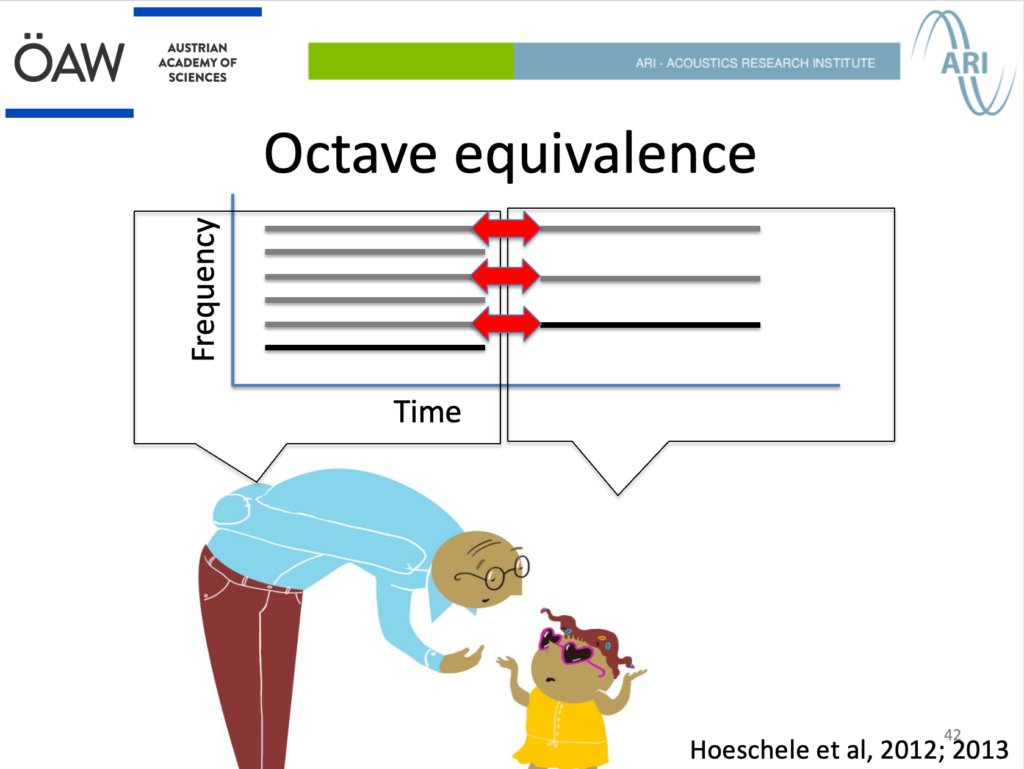 ÖAW

AUSTRIAN ACADEMY OF SCIENCES

ARI - ACOUSTICS RESEARCH INSTITUTE

ARI

Octave equivalence

Frequency

Time

42

Hoeschele et al, 2012; 2013